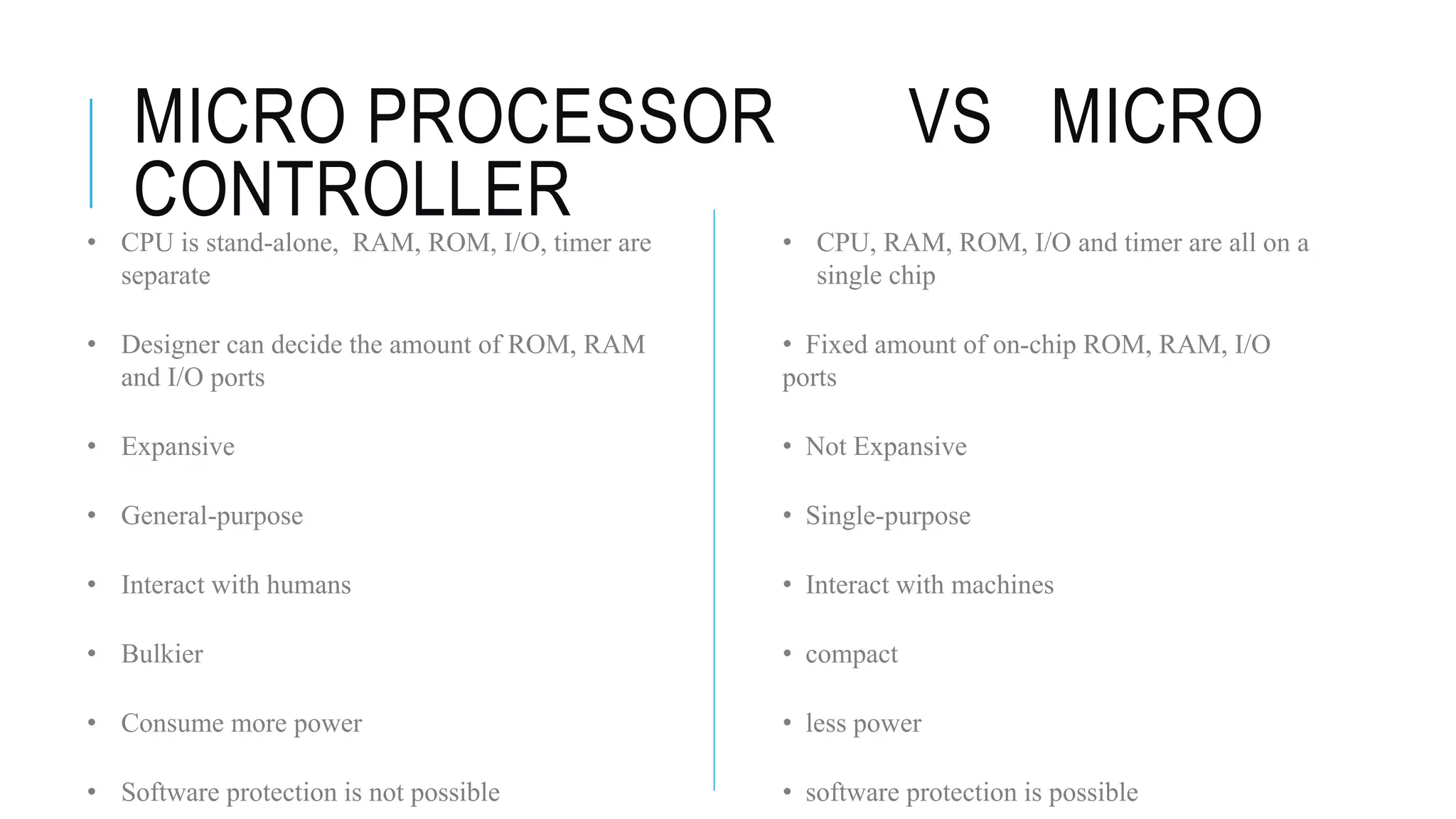 MICRO PROCESSOR VS MICRO CONTROLLER

• CPU is stand-alone, RAM, ROM, I/O, timer are separate

• Designer can decide the amount of ROM, RAM and I/O ports

• Expansive

• General-purpose

• Interact with humans

• Bulkier

• Consume more power

• Software protection is not possible

• CPU, RAM, ROM, I/O and timer are all on a single chip

• Fixed amount of on-chip ROM, RAM, I/O ports

• Not Expansive

• Single-purpose

• Interact with machines

• compact

• less power

• software protection is possible